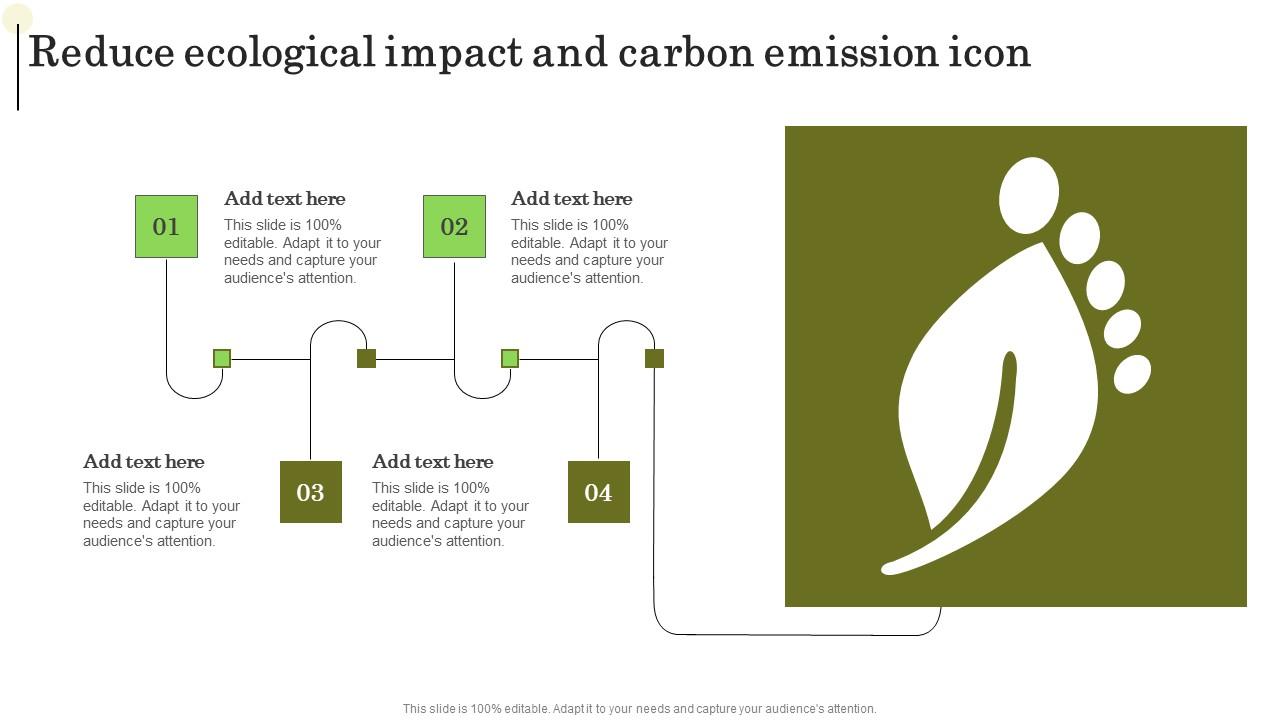 Reduce ecological impact and carbon emission icon

01

Add text here

This slide is 100% editable. Adapt it to your needs and capture your audience's attention.

02

Add text here

This slide is 100% editable. Adapt it to your needs and capture your audience's attention.

Add text here

This slide is 100% editable. Adapt it to your needs and capture your audience's attention.

03

Add text here

This slide is 100% editable. Adapt it to your needs and capture your audience's attention.

04

This slide is 100% editable. Adapt it to your needs and capture your audience's attention.